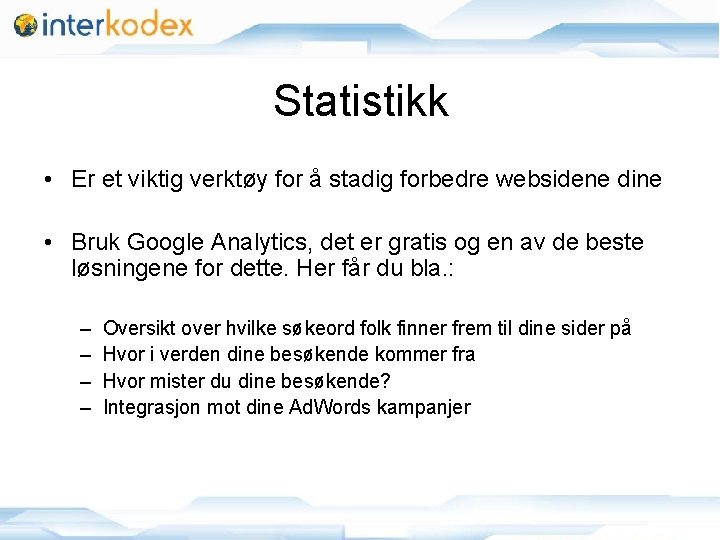 interkodex

Statistikk

• Er et viktig verktøy for å stadig forbedre websidene dine

• Bruk Google Analytics, det er gratis og en av de beste løsningene for dette. Her får du bla.:

– Oversikt over hvilke søkeord folk finner frem til dine sider på
– Hvor i verden dine besøkende kommer fra
– Hvor mister du dine besøkende?
– Integrasjon mot dine AdWords kampanjer